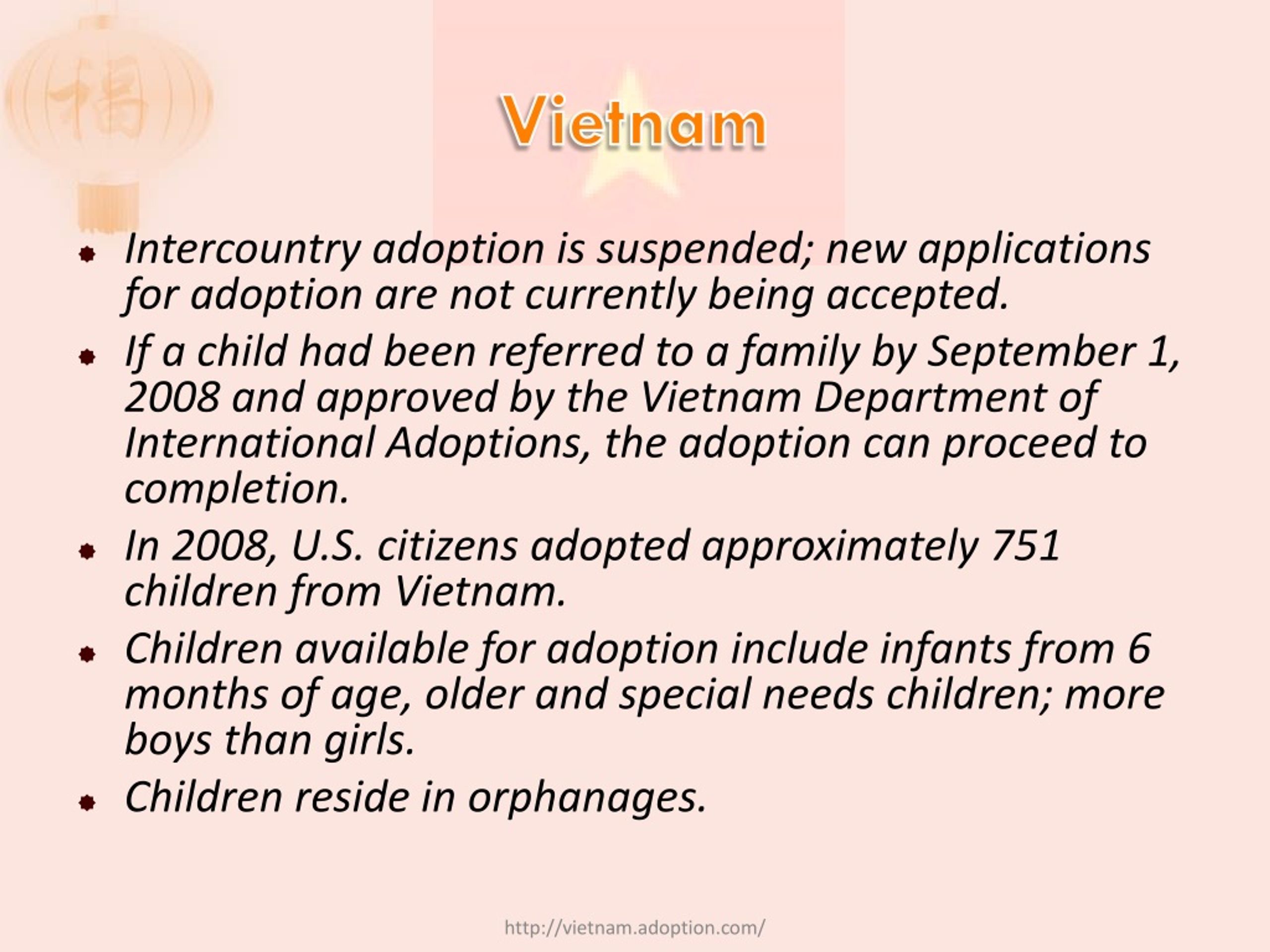 Vietnam

- Intercountry adoption is suspended; new applications for adoption are not currently being accepted.
- If a child had been referred to a family by September 1, 2008 and approved by the Vietnam Department of International Adoptions, the adoption can proceed to completion.
- In 2008, U.S. citizens adopted approximately 751 children from Vietnam.
- Children available for adoption include infants from 6 months of age, older and special needs children; more boys than girls.
- Children reside in orphanages.

http://vietnam.adoption.com/